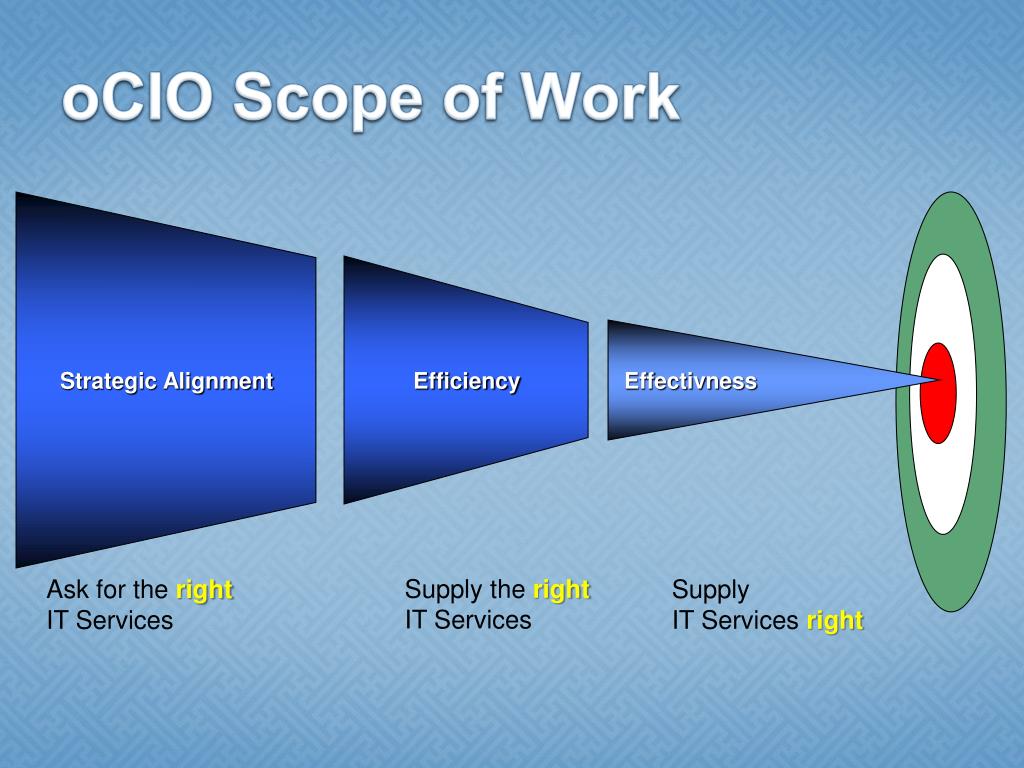 oCIO Scope of Work

Strategic Alignment

Efficiency

Effectivness

Ask for the right IT Services

Supply the right IT Services

Supply IT Services right